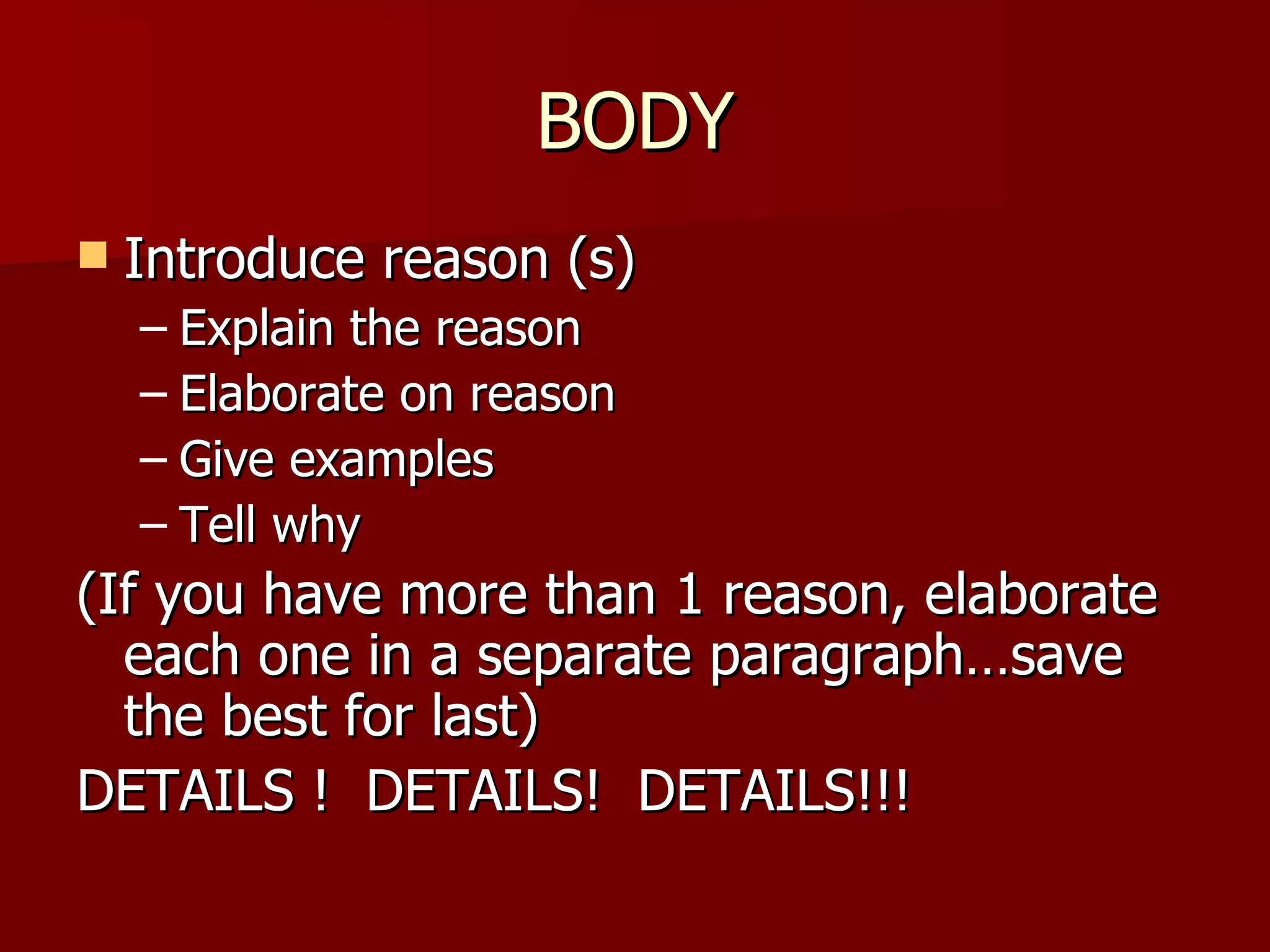 BODY

▪ Introduce reason (s)
– Explain the reason
– Elaborate on reason
– Give examples
– Tell why

(If you have more than 1 reason, elaborate each one in a separate paragraph…save the best for last)

DETAILS ! DETAILS! DETAILS!!!